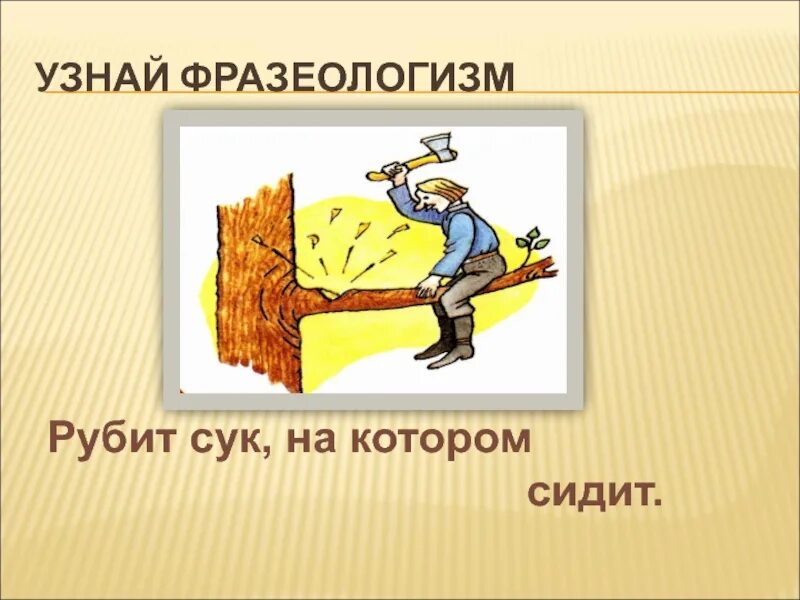 УЗНАЙ ФРАЗЕОЛОГИЗМ

Рубит сук, на котором сидит.